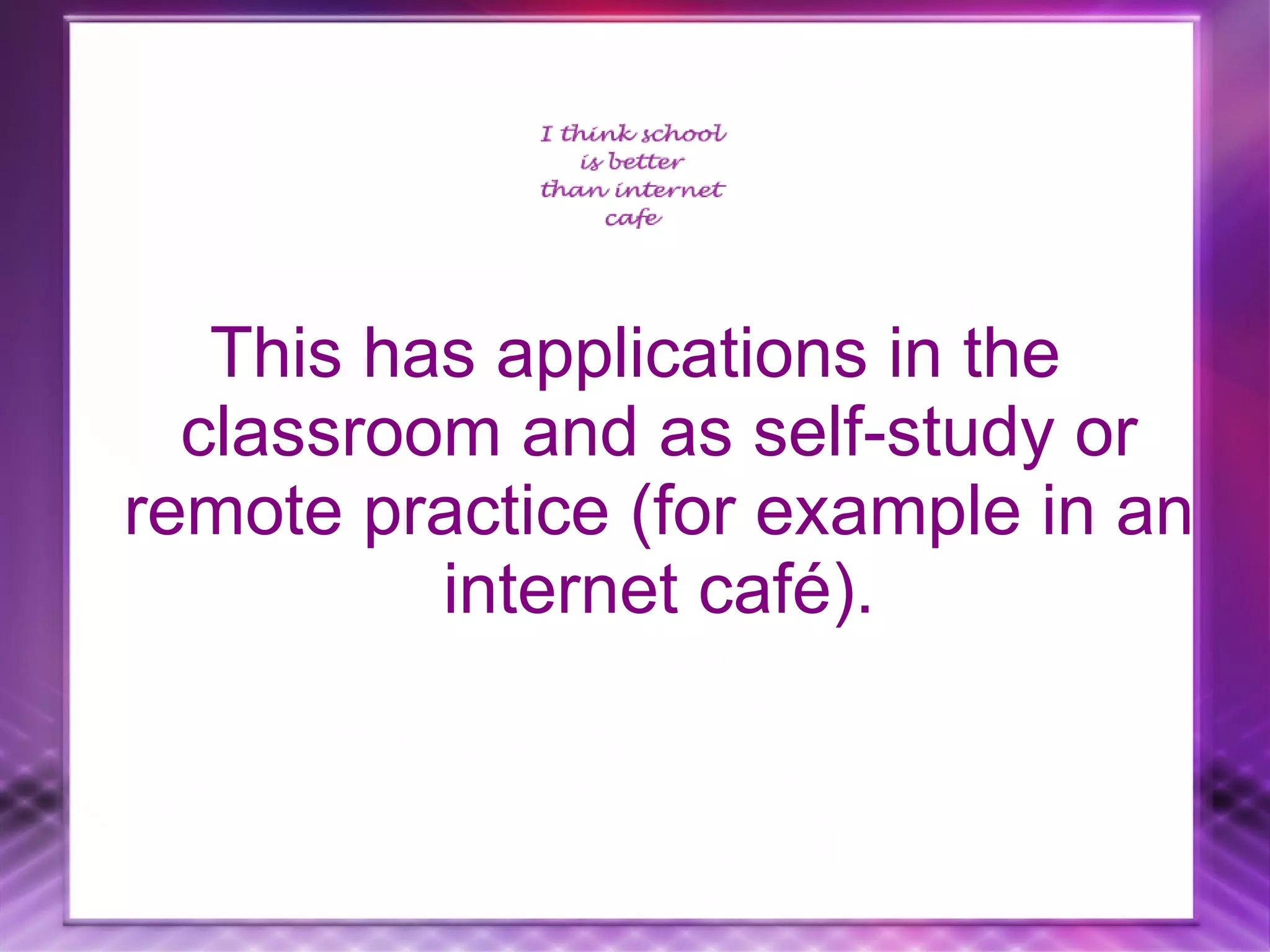 I think school is better than internet cafe

This has applications in the classroom and as self-study or remote practice (for example in an internet café).